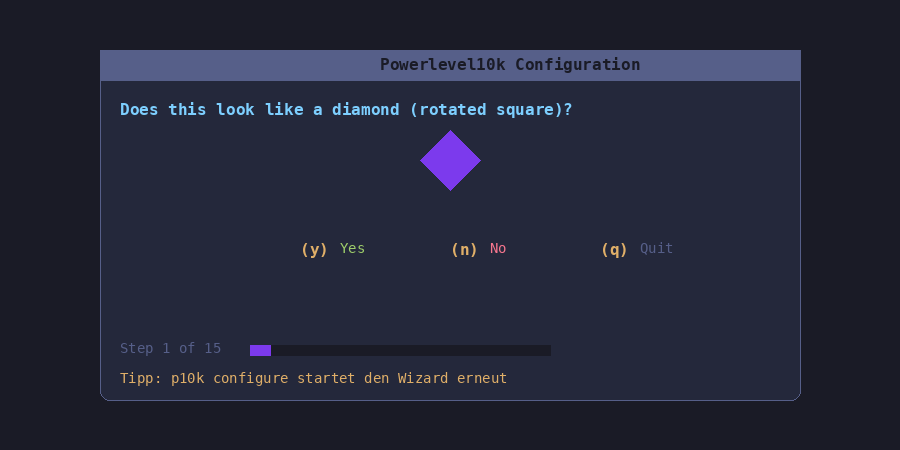 Powerlevel10k Configuration

Does this look like a diamond (rotated square)?

(y) Yes (n) No (q) Quit

Step 1 of 15

Tipp: p10k configure startet den Wizard erneut